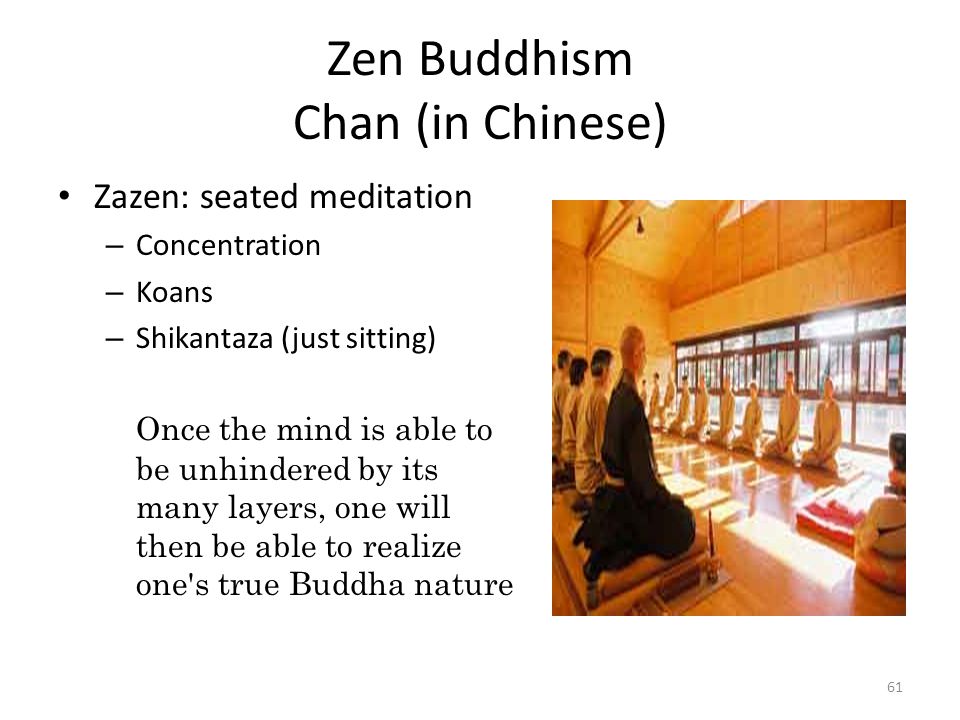 Zen Buddhism
Chan (in Chinese)

• Zazen: seated meditation
– Concentration
– Koans
– Shikantaza (just sitting)

Once the mind is able to be unhindered by its many layers, one will then be able to realize one's true Buddha nature

61